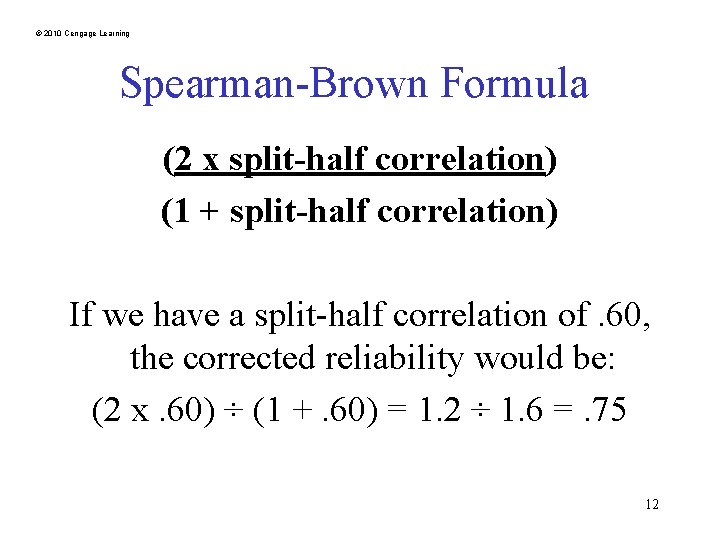 © 2010 Cengage Learning

Spearman-Brown Formula

(2 x split-half correlation)
(1 + split-half correlation)

If we have a split-half correlation of .60, the corrected reliability would be:

(2 x .60) ÷ (1 + .60) = 1.2 ÷ 1.6 = .75

12